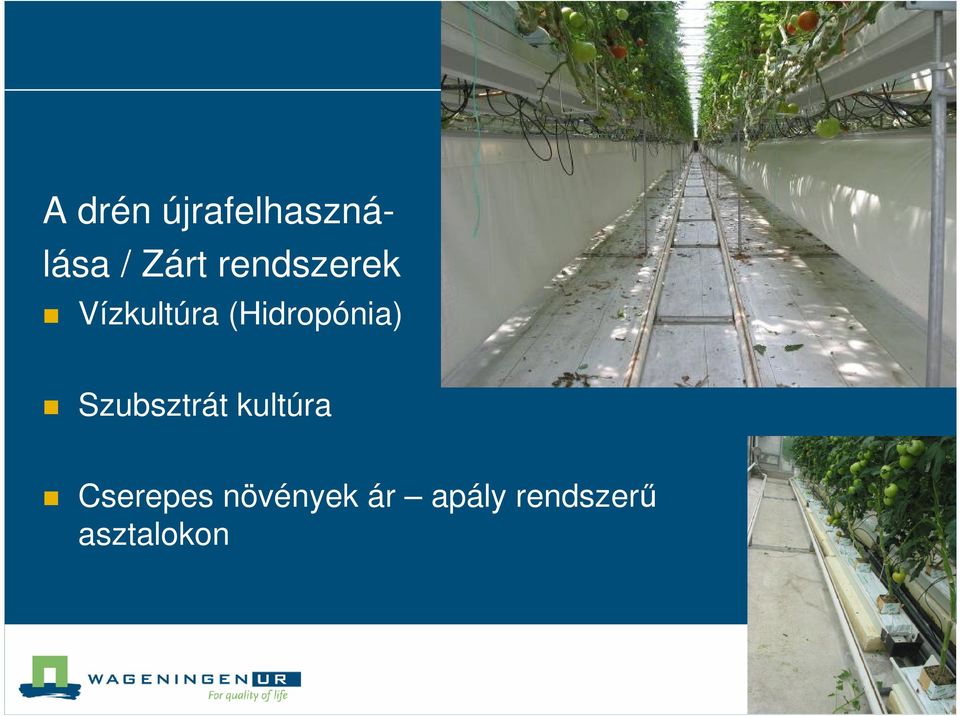 A drén újrafelhasználása / Zárt rendszerek

Vízkultúra (Hidropónia)

Szubsztrát kultúra

Cserepes növények ár – apály rendszerű asztalokon

WAGENINGEN UR
For quality of life